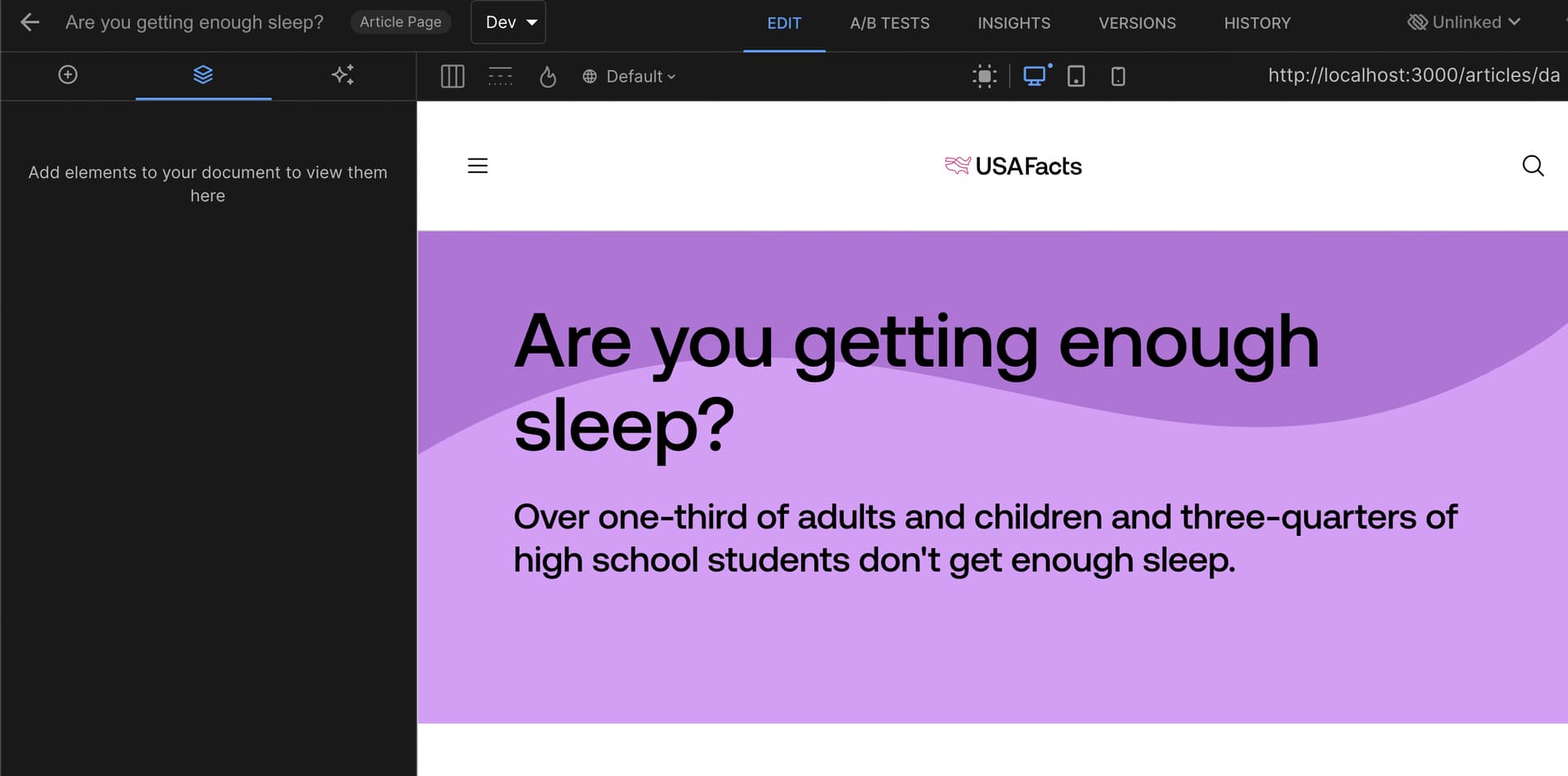 Are you getting enough sleep? Article Page Dev

EDIT A/B TESTS INSIGHTS VERSIONS HISTORY Unlinked

Default

http://localhost:3000/articles/da

Add elements to your document to view them here

USAFacts

Are you getting enough sleep?

Over one-third of adults and children and three-quarters of high school students don't get enough sleep.